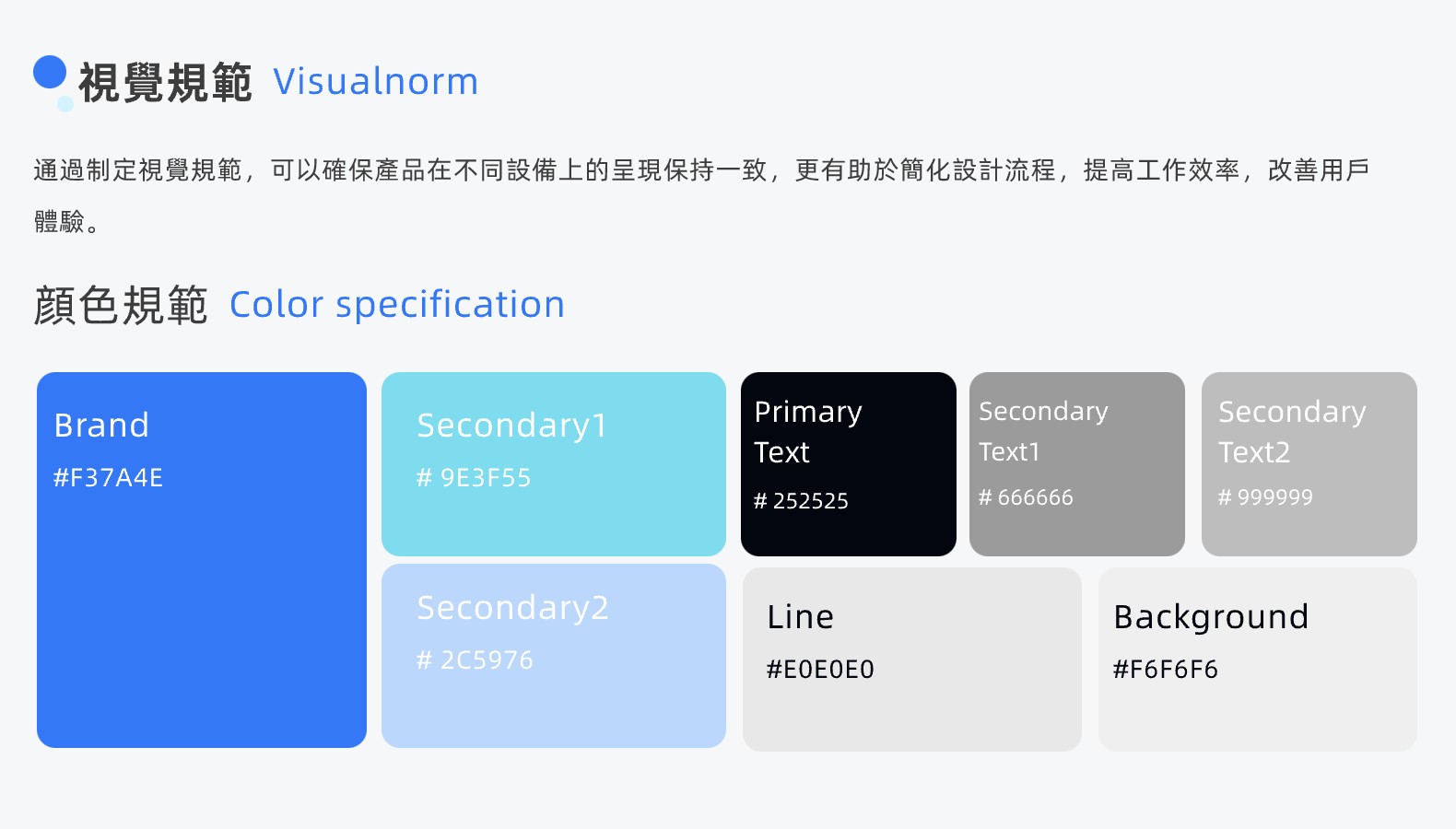 視覺規範 Visualnorm

通過制定視覺規範，可以確保產品在不同設備上的呈現保持一致，更有助於簡化設計流程，提高工作效率，改善用戶體驗。

顏色規範 Color specification

Brand
#F37A4E

Secondary1
# 9E3F55

Secondary2
# 2C5976

Primary Text
# 252525

Secondary Text1
# 666666

Secondary Text2
# 999999

Line
#E0E0E0

Background
#F6F6F6